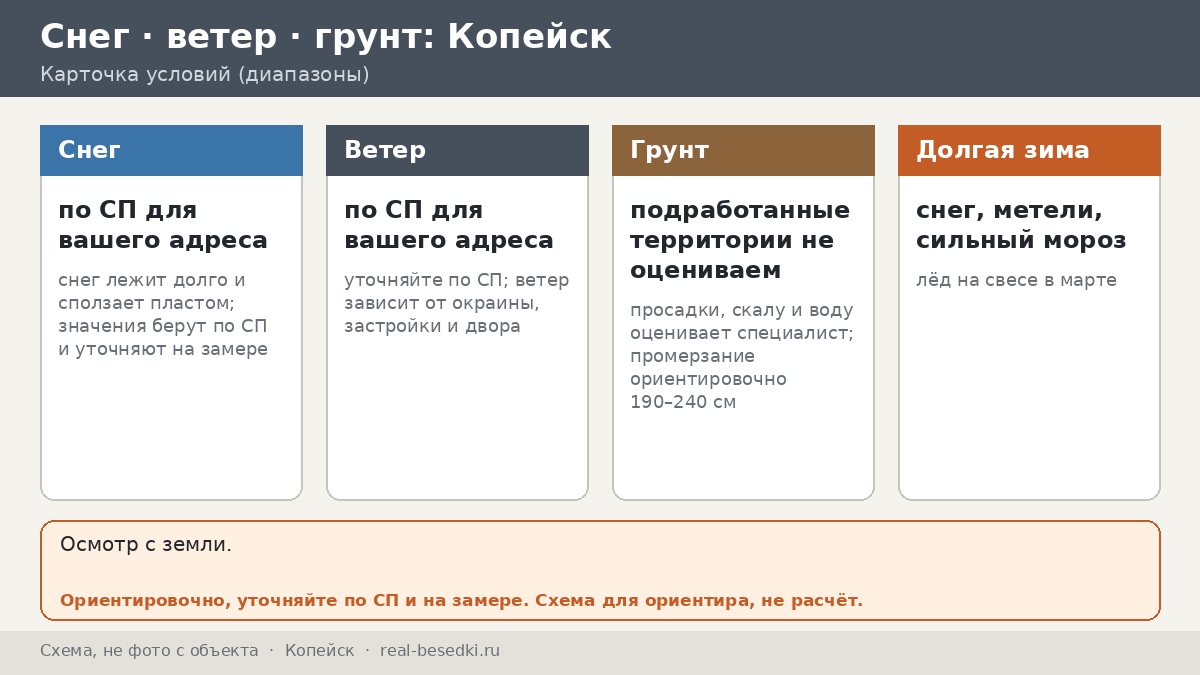 Снег · ветер · грунт: Копейск
Карточка условий (диапазоны)

Снег

по СП для вашего адреса

снег лежит долго и сползает пластом; значения берут по СП и уточняют на замере

Ветер

по СП для вашего адреса

уточняйте по СП; ветер зависит от окраины, застройки и двора

Грунт

подработанные территории не оцениваем

просадки, скалу и воду оценивает специалист; промерзание ориентировочно 190–240 см

Долгая зима

снег, метели, сильный мороз

лёд на свесе в марте

Осмотр с земли.

Ориентировочно, уточняйте по СП и на замере. Схема для ориентира, не расчёт.

Схема, не фото с объекта · Копейск · real-besedki.ru